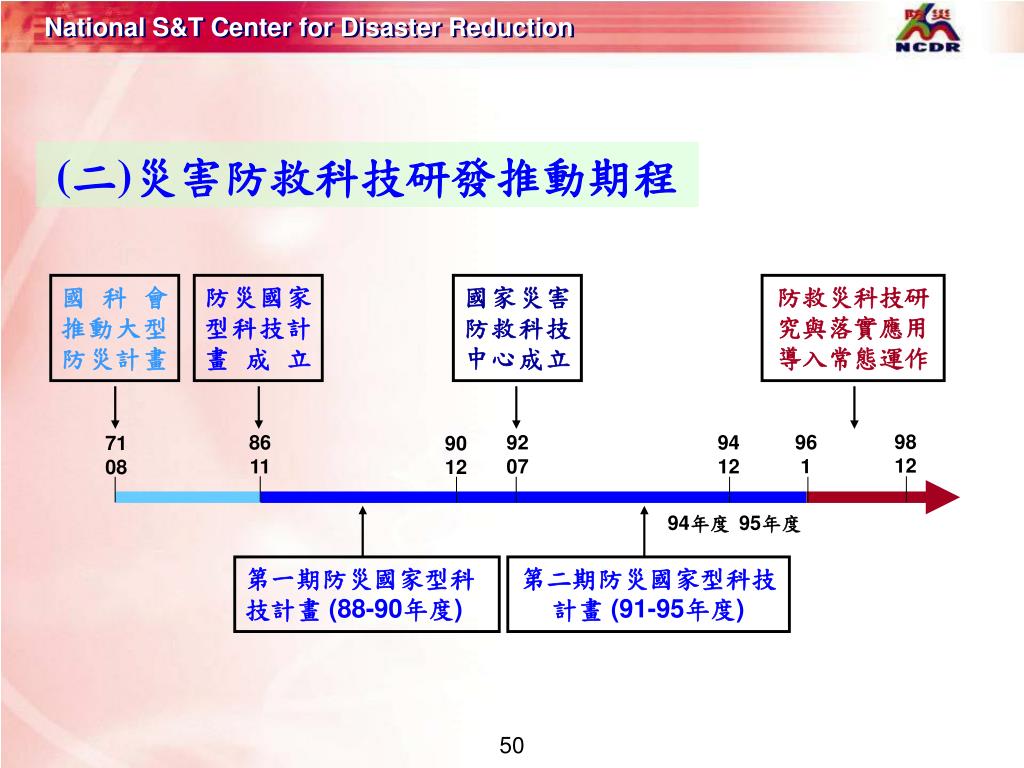 National S&T Center for Disaster Reduction

防災
NCDR

(二)災害防救科技研發推動期程

國科會推動大型防災計畫

防災國家型科技計畫成立

國家災害防救科技中心成立

防救災科技研究與落實應用導入常態運作

71
08

86
11

90
12

92
07

94
12

96
1

98
12

94年度 95年度

第一期防災國家型科技計畫 (88-90年度)

第二期防災國家型科技計畫 (91-95年度)

50